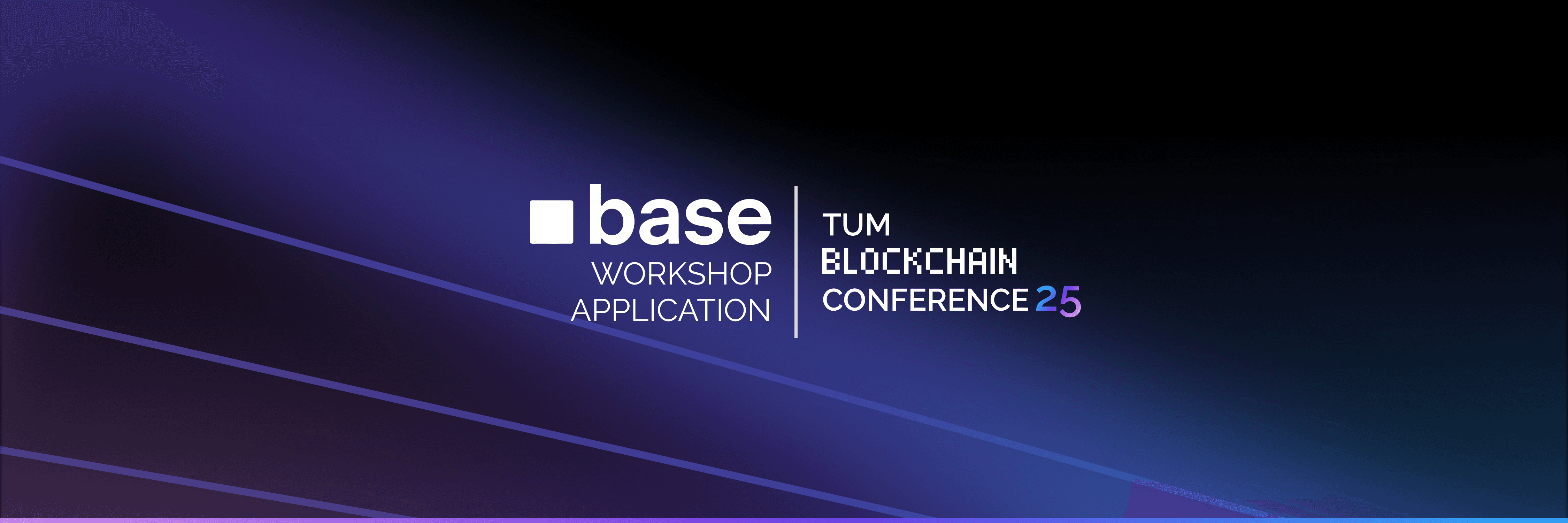 base
WORKSHOP
APPLICATION

TUM
BLOCKCHAIN
CONFERENCE 25